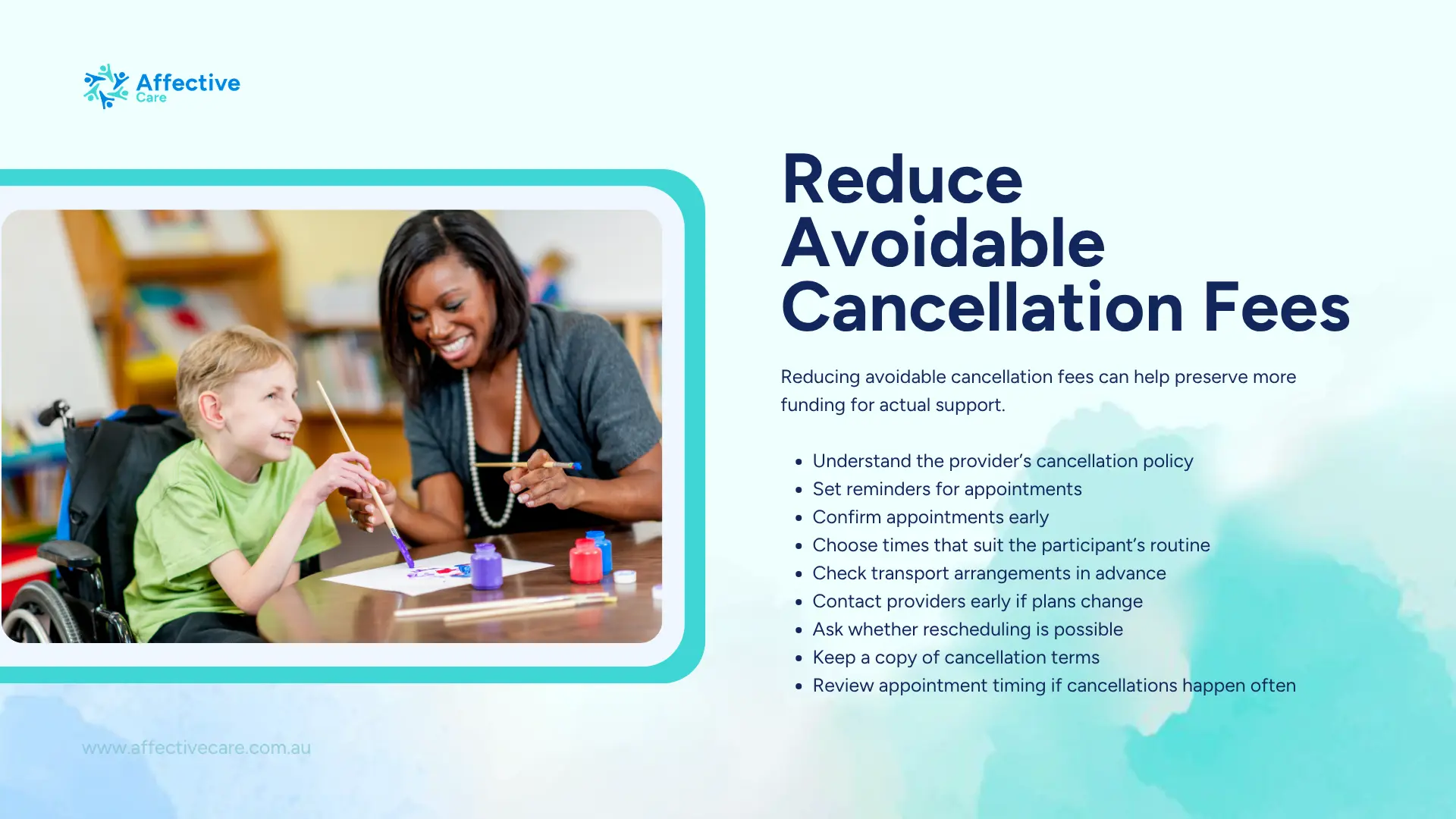 Affective Care

Reduce Avoidable Cancellation Fees

Reducing avoidable cancellation fees can help preserve more funding for actual support.

- Understand the provider's cancellation policy
- Set reminders for appointments
- Confirm appointments early
- Choose times that suit the participant's routine
- Check transport arrangements in advance
- Contact providers early if plans change
- Ask whether rescheduling is possible
- Keep a copy of cancellation terms
- Review appointment timing if cancellations happen often

www.affectivecare.com.au